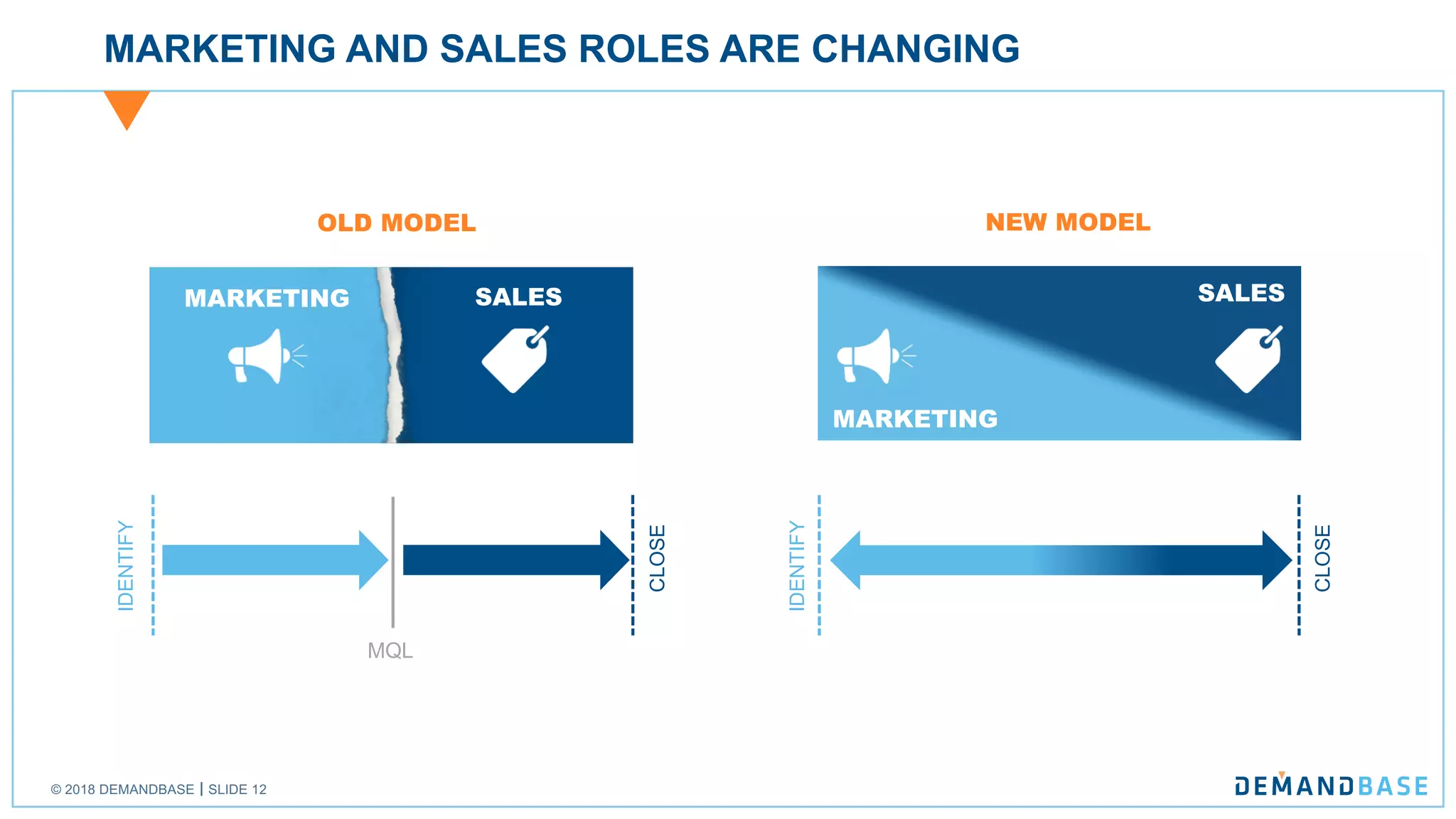 MARKETING AND SALES ROLES ARE CHANGING

OLD MODEL

MARKETING

SALES

IDENTIFY

MQL

CLOSE

NEW MODEL

SALES

MARKETING

IDENTIFY

CLOSE

© 2018 DEMANDBASE | SLIDE 12

DEMANDBASE